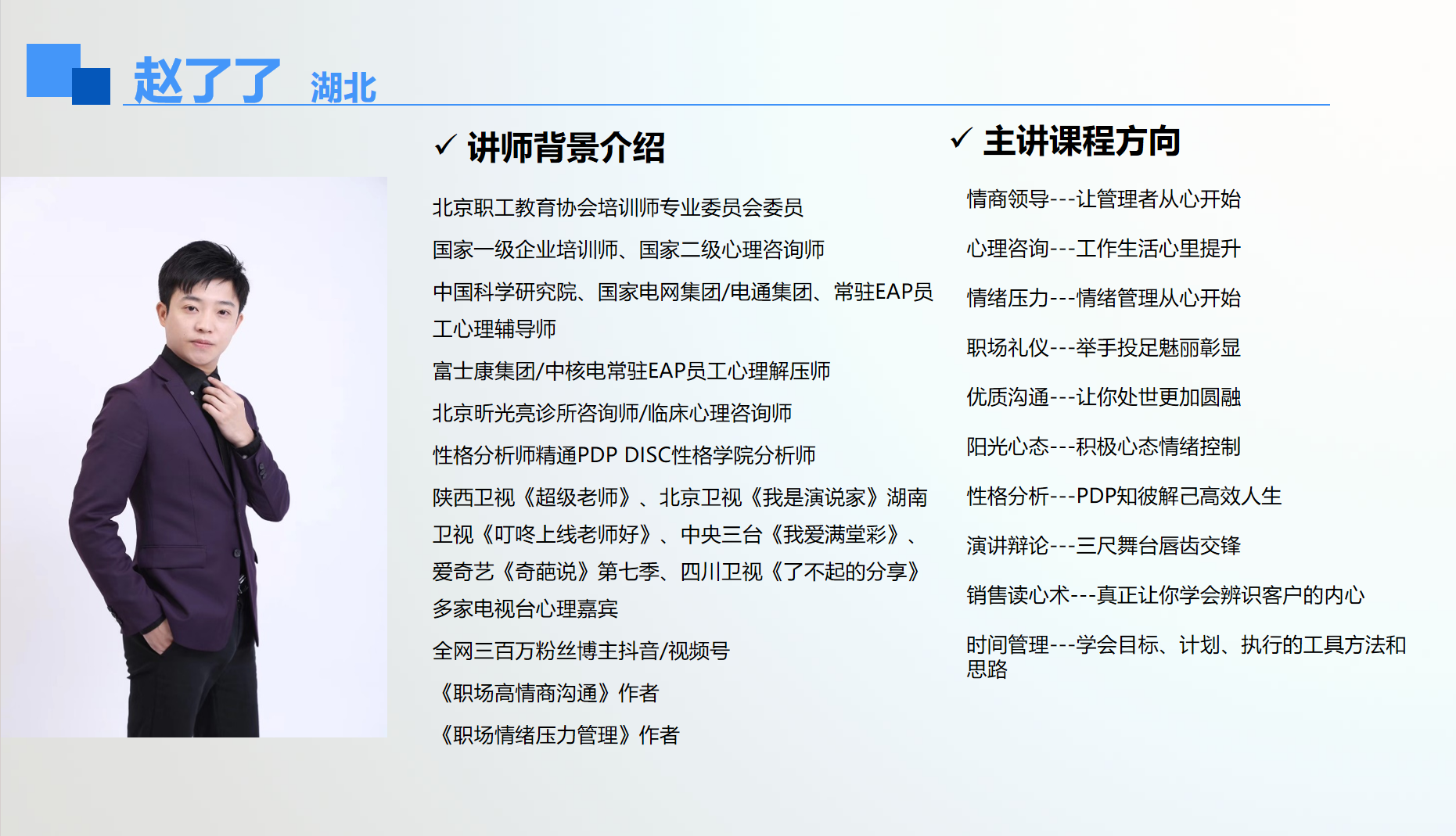 赵了了 湖北

✓ 讲师背景介绍

北京职工教育协会培训师专业委员会委员

国家一级企业培训师、国家二级心理咨询师

中国科学研究院、国家电网集团/电通集团、常驻EAP员工心理辅导师

富士康集团/中核电常驻EAP员工心理解压师

北京昕光亮诊所咨询师/临床心理咨询师

性格分析师精通PDP DISC性格学院分析师

陕西卫视《超级老师》、北京卫视《我是演说家》湖南卫视《叮咚上线老师好》、中央三台《我爱满堂彩》、爱奇艺《奇葩说》第七季、四川卫视《了不起的分享》多家电视台心理嘉宾

全网三百万粉丝博主抖音/视频号

《职场高情商沟通》作者

《职场情绪压力管理》作者

✓ 主讲课程方向

情商领导---让管理者从心开始

心理咨询---工作生活心里提升

情绪压力---情绪管理从心开始

职场礼仪---举手投足魅丽彰显

优质沟通---让你处世更加圆融

阳光心态---积极心态情绪控制

性格分析---PDP知彼解己高效人生

演讲辩论---三尺舞台唇齿交锋

销售读心术---真正让你学会辨识客户的内心

时间管理---学会目标、计划、执行的工具方法和思路